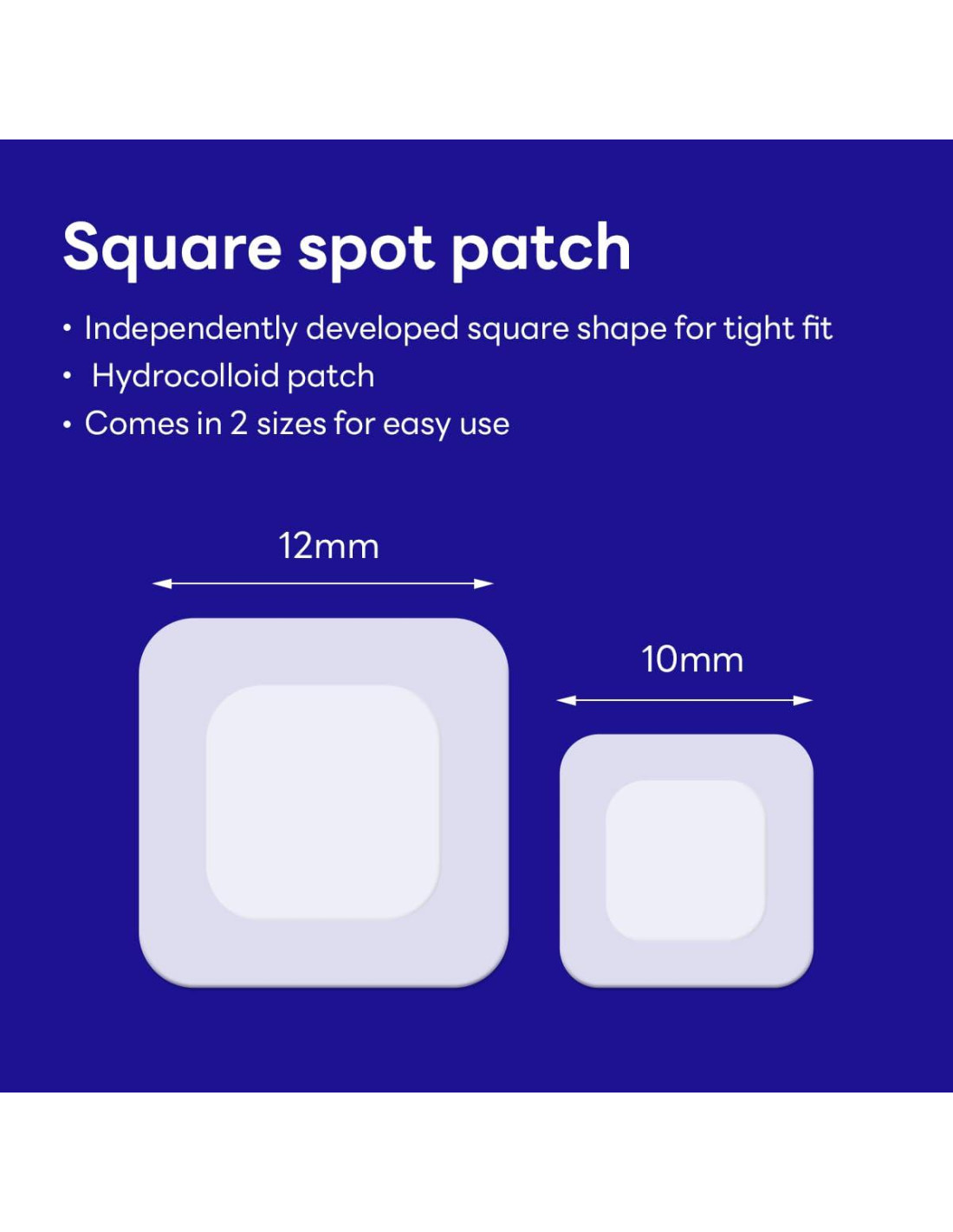 Square spot patch

• Independently developed square shape for tight fit
• Hydrocolloid patch
• Comes in 2 sizes for easy use

12mm

10mm